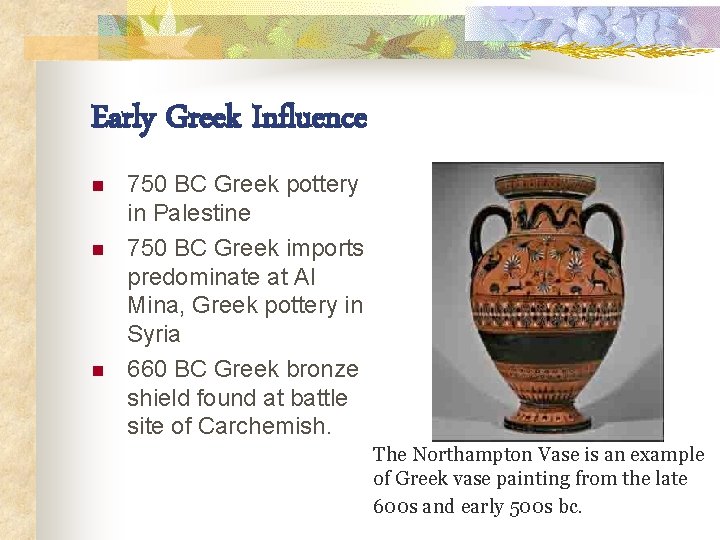 Early Greek Influence

- 750 BC Greek pottery in Palestine
- 750 BC Greek imports predominate at Al Mina, Greek pottery in Syria
- 660 BC Greek bronze shield found at battle site of Carchemish.

The Northampton Vase is an example of Greek vase painting from the late 600s and early 500s bc.